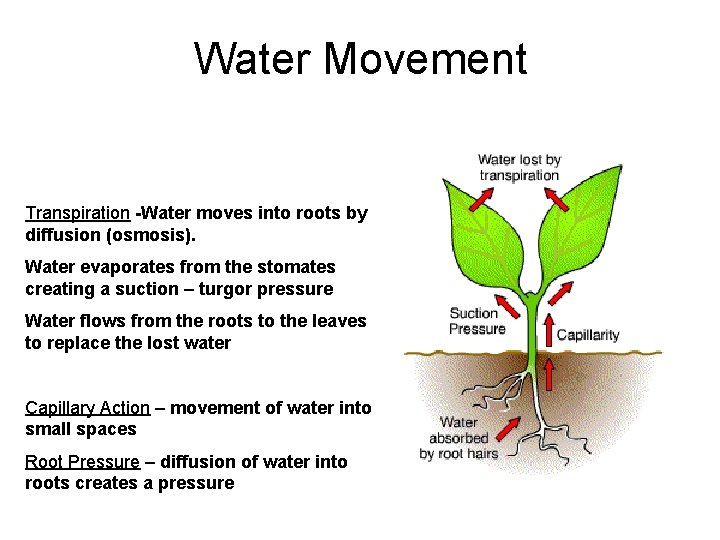 Water Movement

Transpiration -Water moves into roots by diffusion (osmosis).

Water evaporates from the stomates creating a suction – turgor pressure

Water flows from the roots to the leaves to replace the lost water

Capillary Action – movement of water into small spaces

Root Pressure – diffusion of water into roots creates a pressure

Water lost by transpiration

Suction Pressure

Capillarity

Water absorbed by root hairs